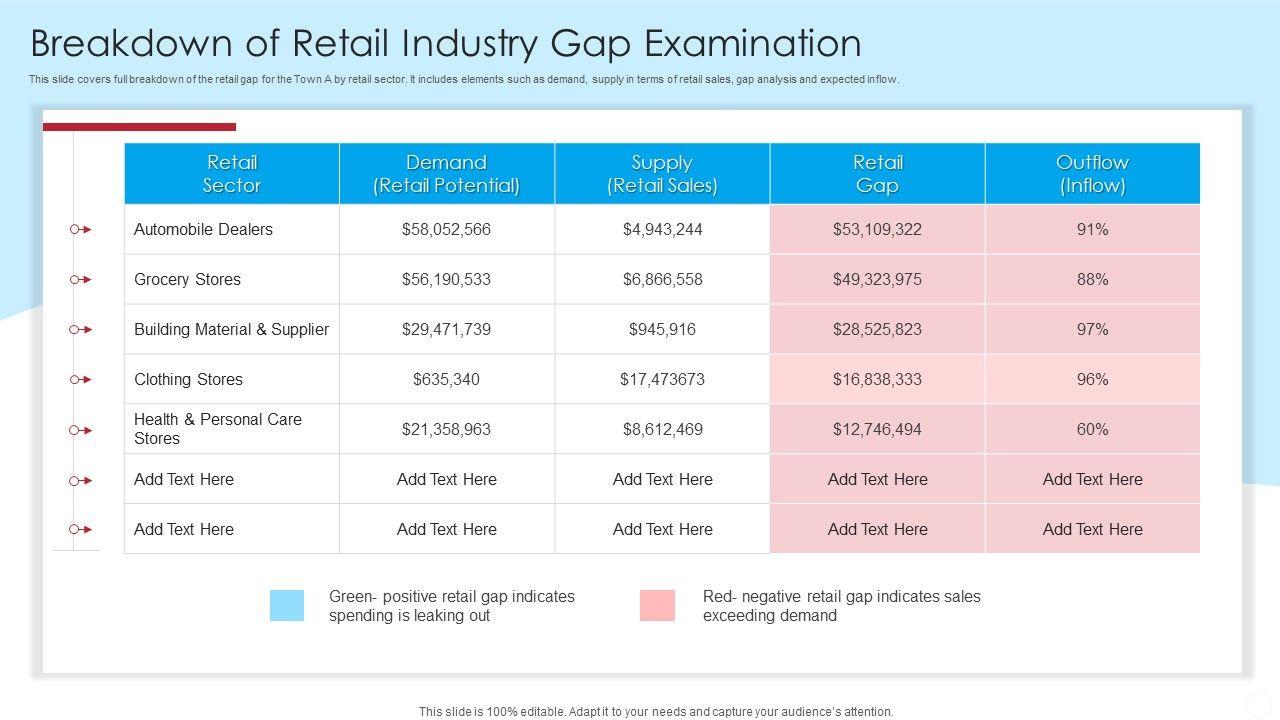 Breakdown of Retail Industry Gap Examination

This slide covers full breakdown of the retail gap for the Town A by retail sector. It includes elements such as demand, supply in terms of retail sales, gap analysis and expected inflow.

| Retail Sector | Demand (Retail Potential) | Supply (Retail Sales) | Retail Gap | Outflow (Inflow) |
|---|---|---|---|---|
| Automobile Dealers | $58,052,566 | $4,943,244 | $53,109,322 | 91% |
| Grocery Stores | $56,190,533 | $6,866,558 | $49,323,975 | 88% |
| Building Material & Supplier | $29,471,739 | $945,916 | $28,525,823 | 97% |
| Clothing Stores | $635,340 | $17,473673 | $16,838,333 | 96% |
| Health & Personal Care Stores | $21,358,963 | $8,612,469 | $12,746,494 | 60% |
| Add Text Here | Add Text Here | Add Text Here | Add Text Here | Add Text Here |
| Add Text Here | Add Text Here | Add Text Here | Add Text Here | Add Text Here |

Green- positive retail gap indicates spending is leaking out

Red- negative retail gap indicates sales exceeding demand

This slide is 100% editable. Adapt it to your needs and capture your audience's attention.